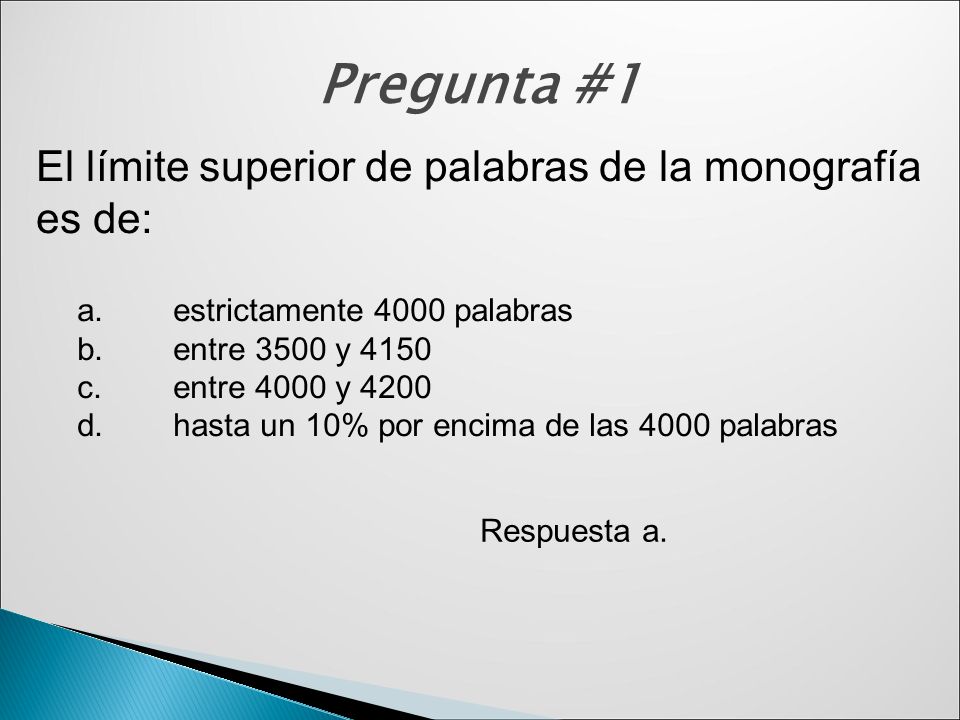 Pregunta #1

El límite superior de palabras de la monografía es de:

a. estrictamente 4000 palabras
b. entre 3500 y 4150
c. entre 4000 y 4200
d. hasta un 10% por encima de las 4000 palabras

Respuesta a.